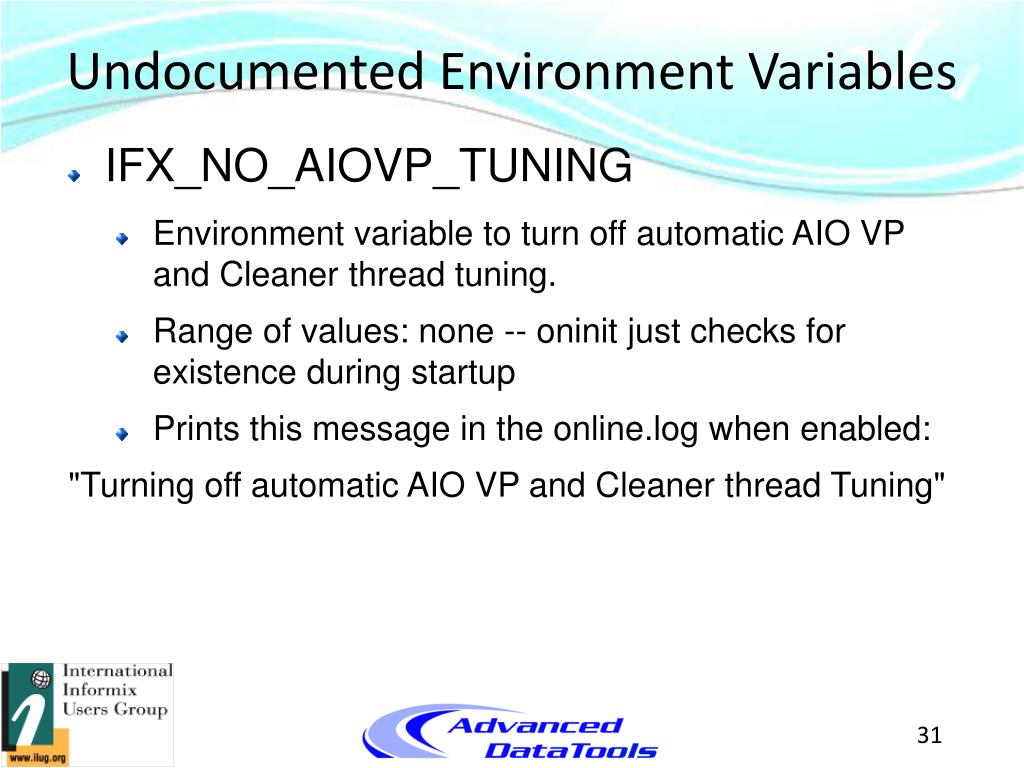 Undocumented Environment Variables

IFX_NO_AIOVP_TUNING

Environment variable to turn off automatic AIO VP and Cleaner thread tuning.

Range of values: none -- oninit just checks for existence during startup

Prints this message in the online.log when enabled:

"Turning off automatic AIO VP and Cleaner thread Tuning"

International Informix Users Group

www.iiug.org

Advanced DataTools

31